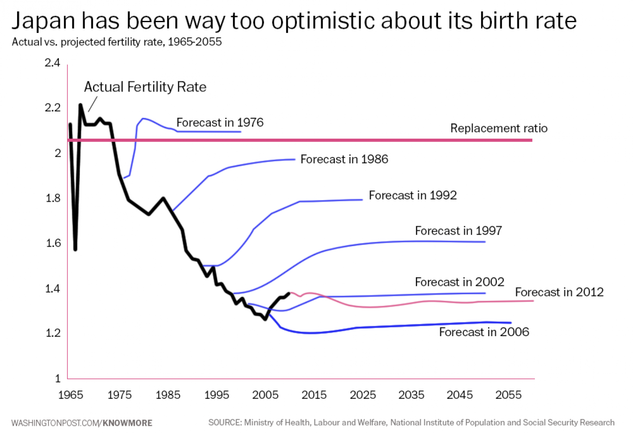 Japan has been way too optimistic about its birth rate
Actual vs. projected fertility rate, 1965-2055

2.4
2.2
2
1.8
1.6
1.4
1.2
1

Actual Fertility Rate
Forecast in 1976
Replacement ratio
Forecast in 1986
Forecast in 1992
Forecast in 1997
Forecast in 2002
Forecast in 2012
Forecast in 2006

1965 1975 1985 1995 2005 2015 2025 2035 2045 2055

WASHINGTONPOST.COM/KNOWMORE
SOURCE: Ministry of Health, Labour and Welfare, National Institute of Population and Social Security Research